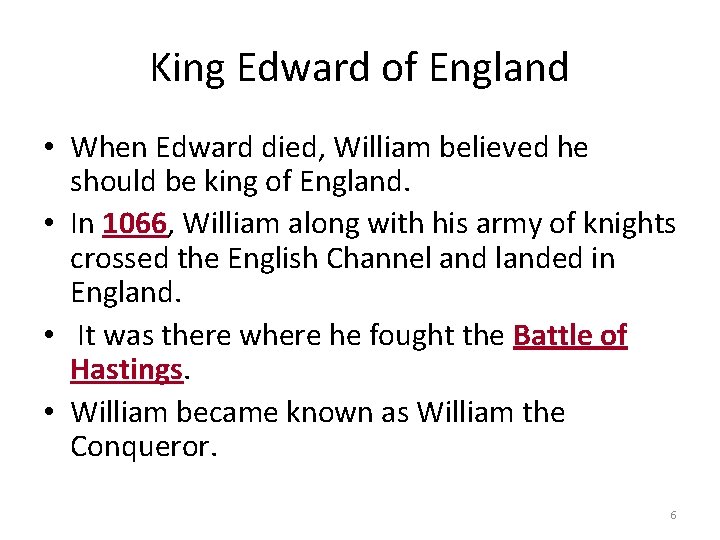 King Edward of England

• When Edward died, William believed he should be king of England.
• In 1066, William along with his army of knights crossed the English Channel and landed in England.
• It was there where he fought the Battle of Hastings.
• William became known as William the Conqueror.

6